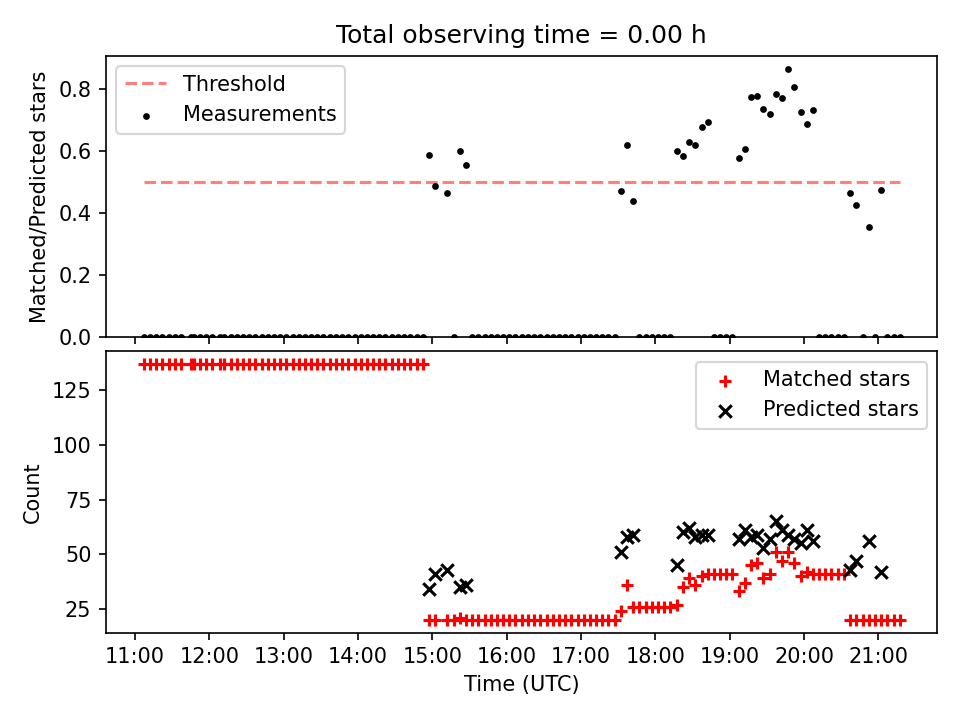 Total observing time = 0.00 h

Threshold
Measurements

Matched/Predicted stars

0.8
0.6
0.4
0.2
0.0

Matched stars
Predicted stars

Count

125
100
75
50
25

11:00 12:00 13:00 14:00 15:00 16:00 17:00 18:00 19:00 20:00 21:00

Time (UTC)